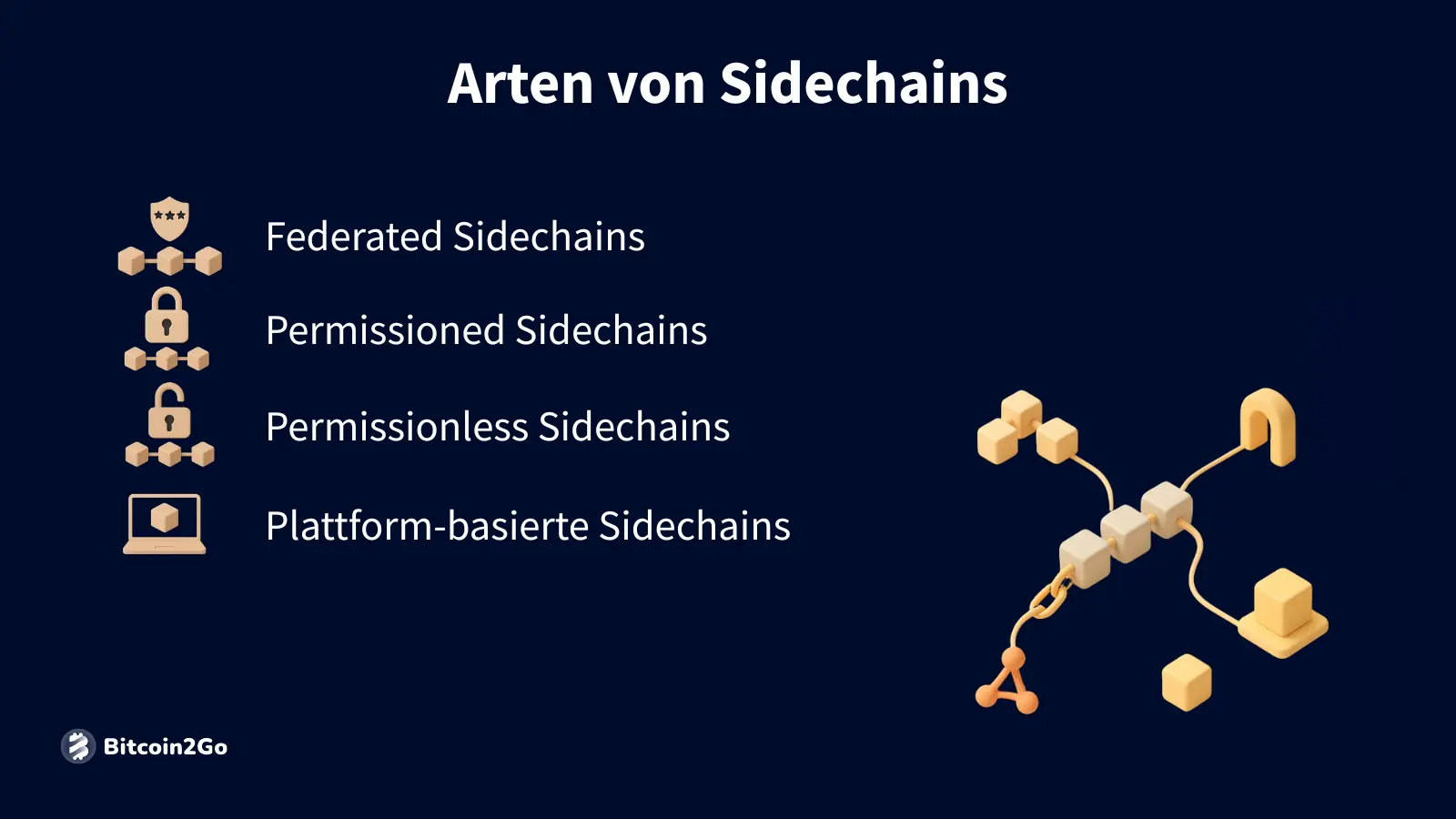 Arten von Sidechains

Federated Sidechains

Permissioned Sidechains

Permissionless Sidechains

Plattform-basierte Sidechains

Bitcoin2Go